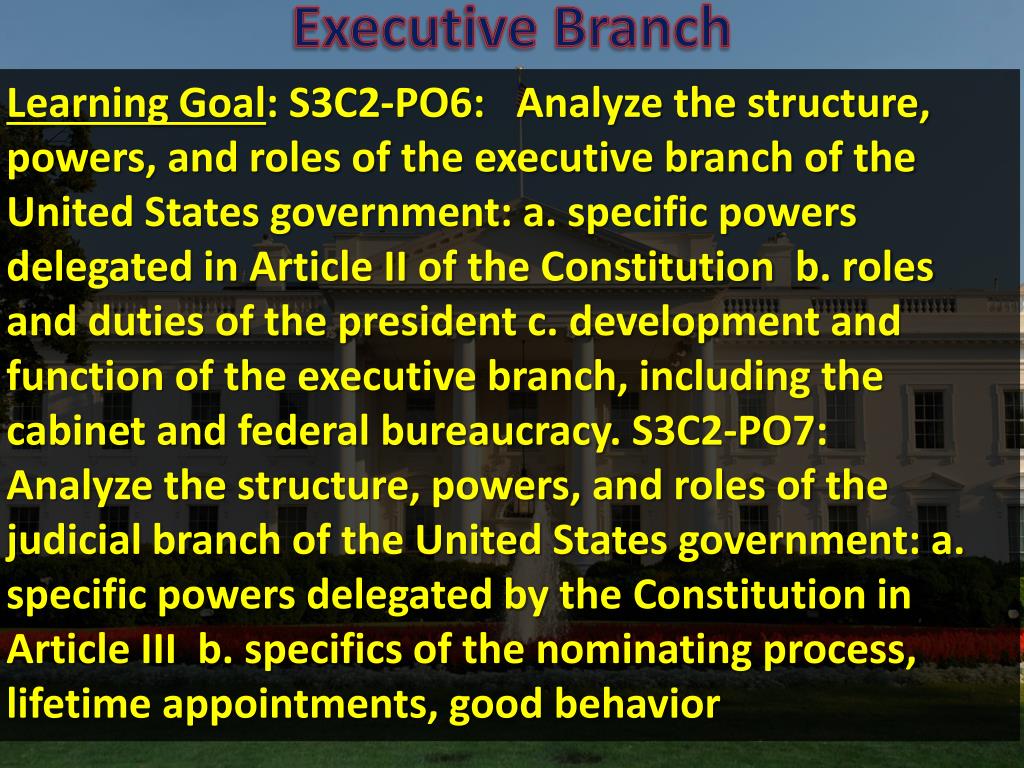 Executive Branch

Learning Goal: S3C2-PO6: Analyze the structure, powers, and roles of the executive branch of the United States government: a. specific powers delegated in Article II of the Constitution b. roles and duties of the president c. development and function of the executive branch, including the cabinet and federal bureaucracy. S3C2-PO7: Analyze the structure, powers, and roles of the judicial branch of the United States government: a. specific powers delegated by the Constitution in Article III b. specifics of the nominating process, lifetime appointments, good behavior